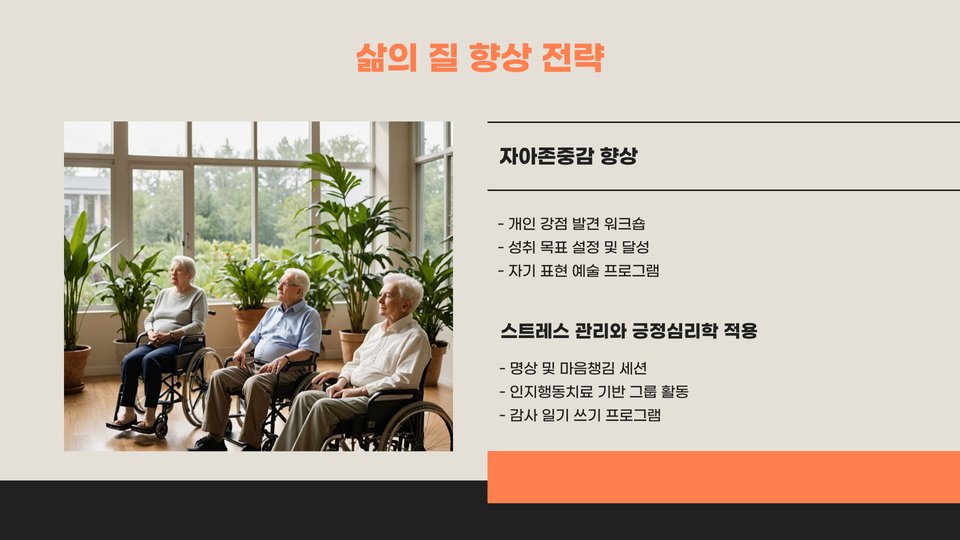 삶의 질 향상 전략

자아존중감 향상

- 개인 강점 발견 워크숍
- 성취 목표 설정 및 달성
- 자기 표현 예술 프로그램

스트레스 관리와 긍정심리학 적용

- 명상 및 마음챙김 세션
- 인지행동치료 기반 그룹 활동
- 감사 일기 쓰기 프로그램